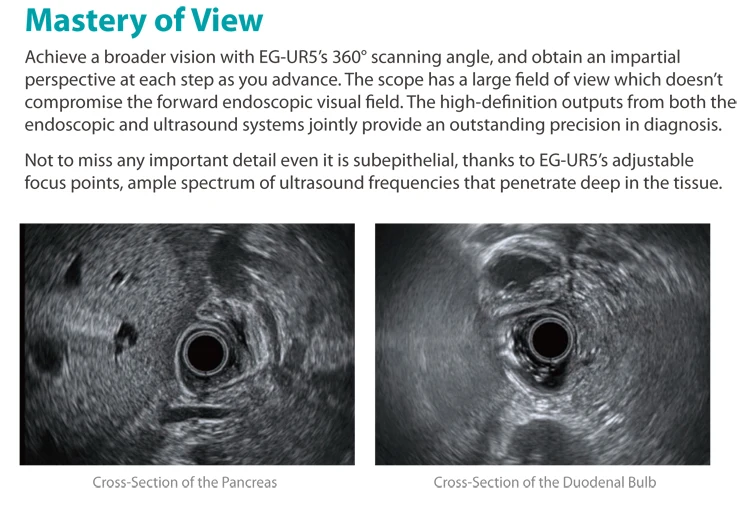 Mastery of View

Achieve a broader vision with EG-UR5's 360° scanning angle, and obtain an impartial perspective at each step as you advance. The scope has a large field of view which doesn't compromise the forward endoscopic visual field. The high-definition outputs from both the endoscopic and ultrasound systems jointly provide an outstanding precision in diagnosis.

Not to miss any important detail even it is subepithelial, thanks to EG-UR5's adjustable focus points, ample spectrum of ultrasound frequencies that penetrate deep in the tissue.

Cross-Section of the Pancreas

Cross-Section of the Duodenal Bulb